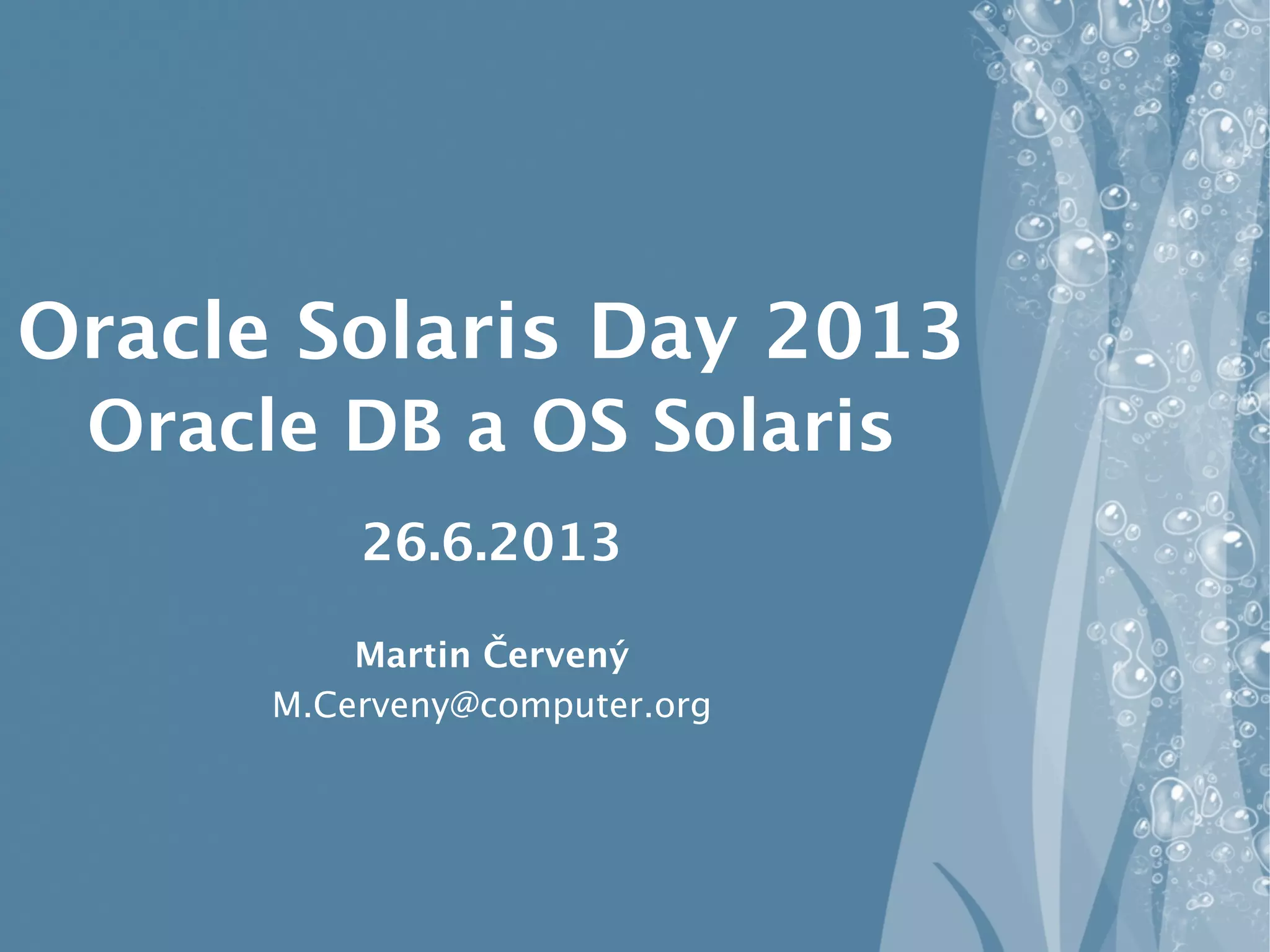 Oracle Solaris Day 2013
Oracle DB a OS Solaris

26.6.2013

Martin Červený
M.Cerveny@computer.org